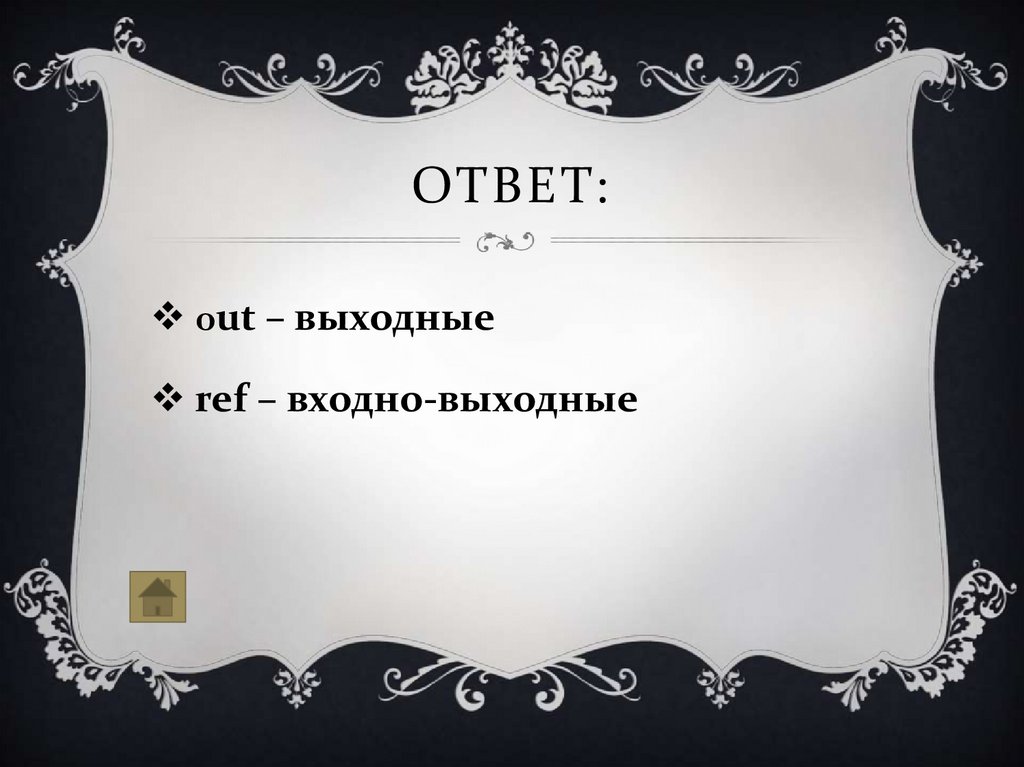 ОТВЕТ:

❖ out – выходные

❖ ref – входно-выходные